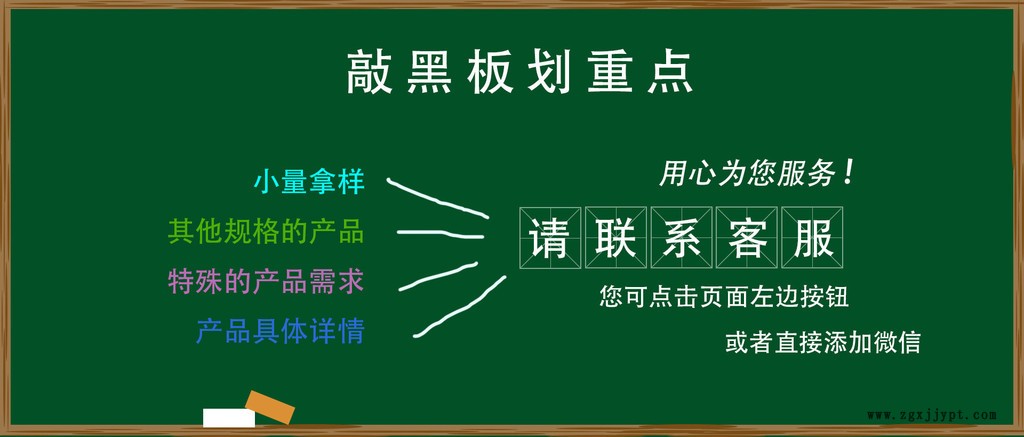 敲黑板划重点

小量拿样
其他规格的产品
特殊的产品需求
产品具体详情

用心为您服务！
请联系客服
您可点击页面左边按钮
或者直接添加微信

www.zgxjjypt.com